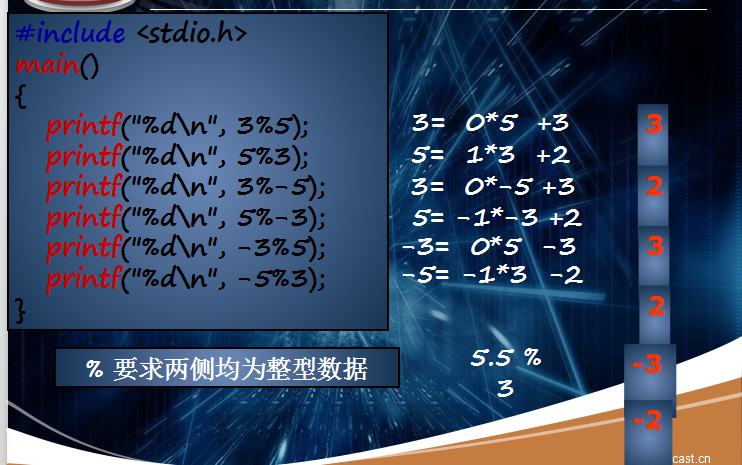 #include <stdio.h>
main()
{
printf("%d\n", 3%5);
printf("%d\n", 5%3);
printf("%d\n", 3%-5);
printf("%d\n", 5%-3);
printf("%d\n", -3%5);
printf("%d\n", -5%3);
}

3= 0*5 +3
5= 1*3 +2
3= 0*-5 +3
5= -1*-3 +2
-3= 0*5 -3
-5= -1*3 -2

3
2
3
2
-3
-2

% 要求两侧均为整型数据

5.5 %
3

cast.cn